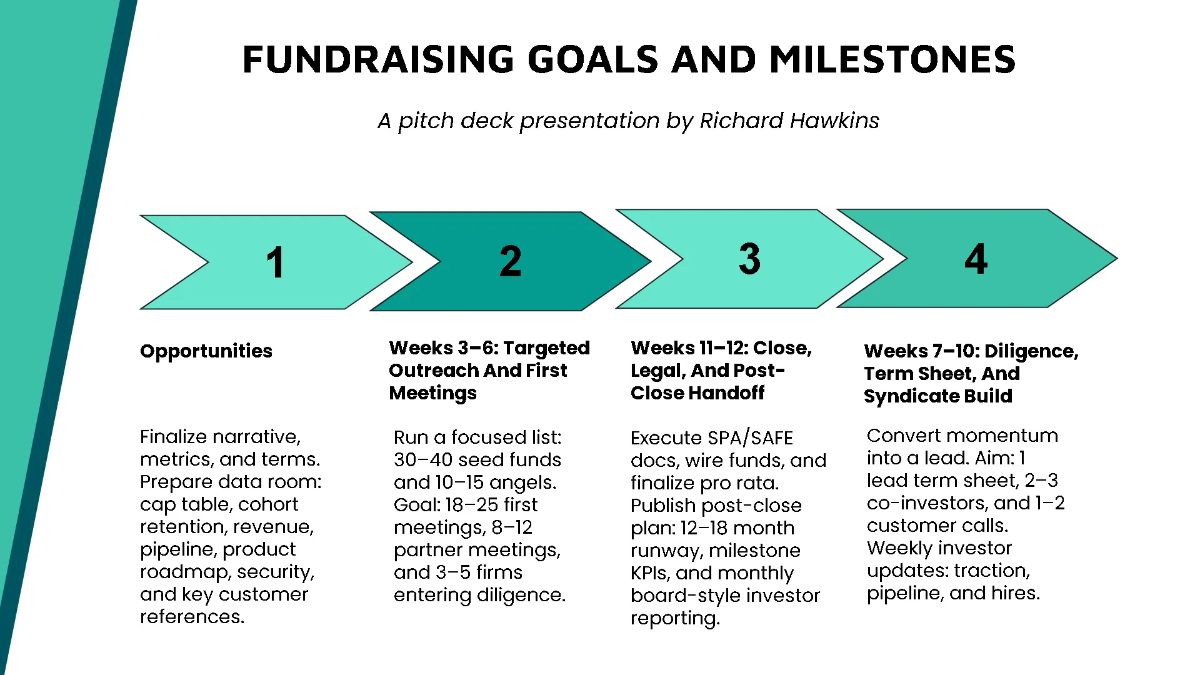 FUNDRAISING GOALS AND MILESTONES

A pitch deck presentation by Richard Hawkins

1

2

3

4

Opportunities

Finalize narrative, metrics, and terms. Prepare data room: cap table, cohort retention, revenue, pipeline, product roadmap, security, and key customer references.

Weeks 3–6: Targeted Outreach And First Meetings

Run a focused list: 30–40 seed funds and 10–15 angels. Goal: 18–25 first meetings, 8–12 partner meetings, and 3–5 firms entering diligence.

Weeks 11–12: Close, Legal, And Post-Close Handoff

Execute SPA/SAFE docs, wire funds, and finalize pro rata. Publish post-close plan: 12–18 month runway, milestone KPIs, and monthly board-style investor reporting.

Weeks 7–10: Diligence, Term Sheet, And Syndicate Build

Convert momentum into a lead. Aim: 1 lead term sheet, 2–3 co-investors, and 1–2 customer calls. Weekly investor updates: traction, pipeline, and hires.